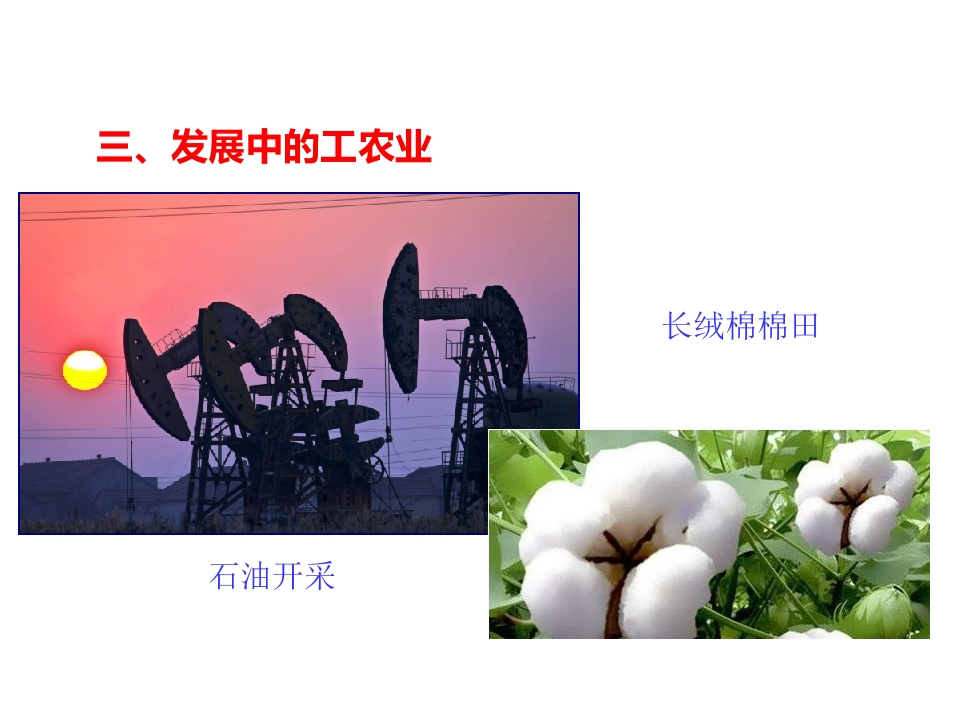 三、发展中的工农业

长绒棉棉田

石油开采